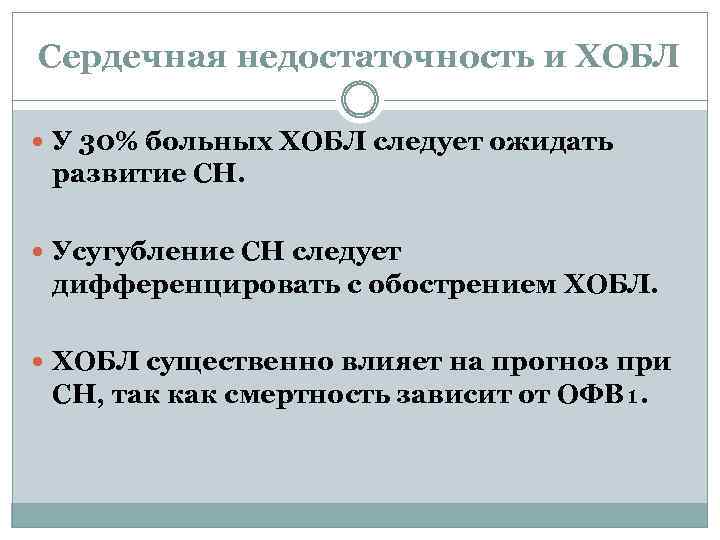 Сердечная недостаточность и ХОБЛ

У 30% больных ХОБЛ следует ожидать развитие СН.

Усугубление СН следует дифференцировать с обострением ХОБЛ.

ХОБЛ существенно влияет на прогноз при СН, так как смертность зависит от ОФВ1.